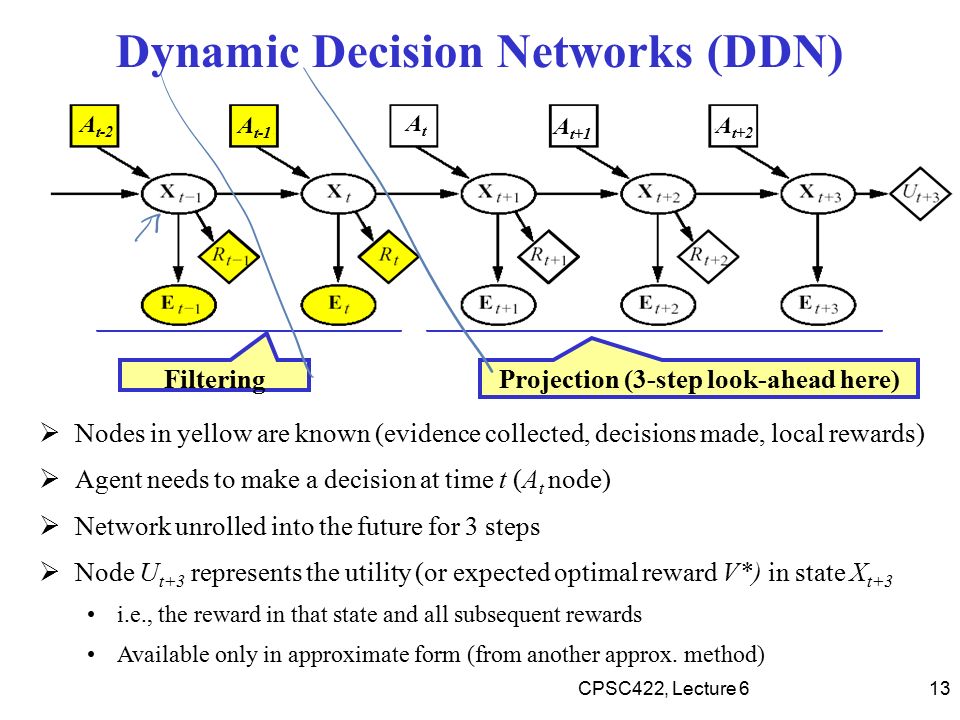 Dynamic Decision Networks (DDN)

$A_{t-2}$ $A_{t-1}$ $A_t$ $A_{t+1}$ $A_{t+2}$

$X_{t-1}$ $X_t$ $X_{t+1}$ $X_{t+2}$ $X_{t+3}$ $U_{t+3}$

$R_{t-1}$ $R_t$ $R_{t+1}$ $R_{t+2}$

$E_{t-1}$ $E_t$ $E_{t+1}$ $E_{t+2}$ $E_{t+3}$

Filtering

Projection (3-step look-ahead here)

➢ Nodes in yellow are known (evidence collected, decisions made, local rewards)

➢ Agent needs to make a decision at time $t$ ($A_t$ node)

➢ Network unrolled into the future for 3 steps

➢ Node $U_{t+3}$ represents the utility (or expected optimal reward $V^*$) in state $X_{t+3}$

• i.e., the reward in that state and all subsequent rewards

• Available only in approximate form (from another approx. method)

CPSC422, Lecture 6

13